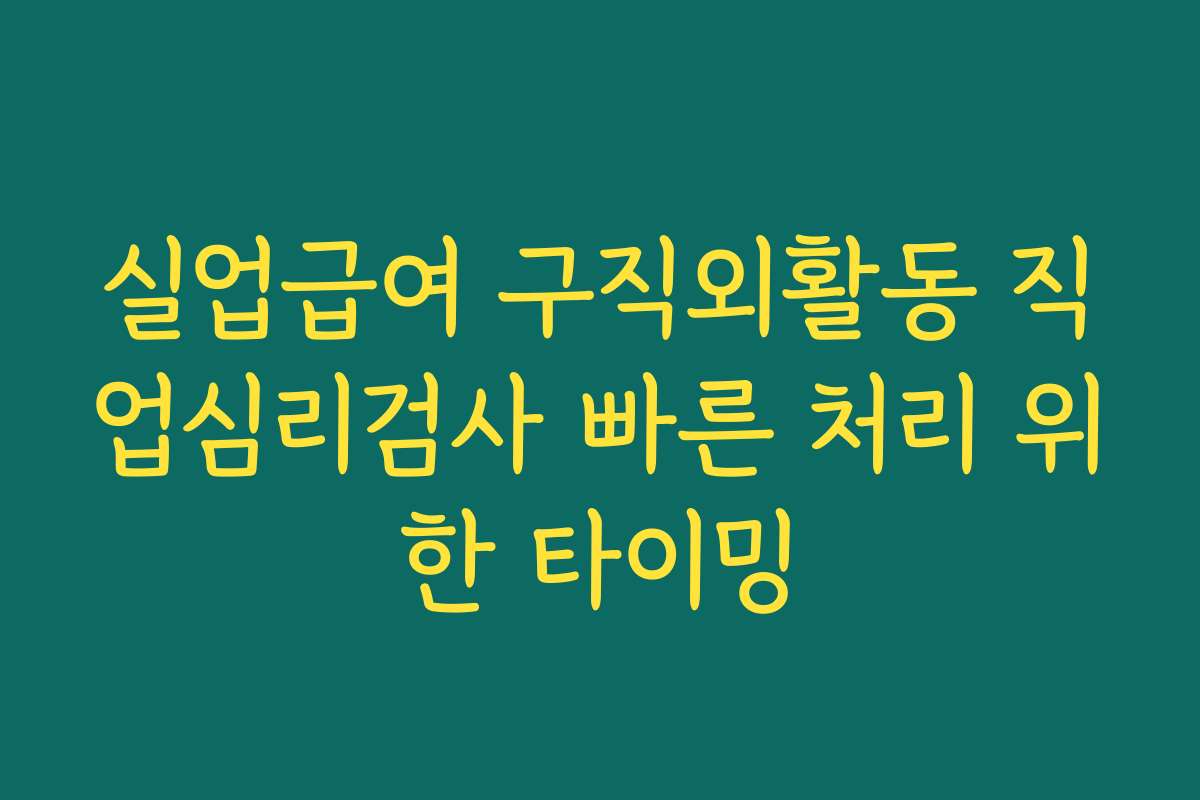 실업급여 구직외활동 직업심리검사 빠른 처리 위한 타이밍